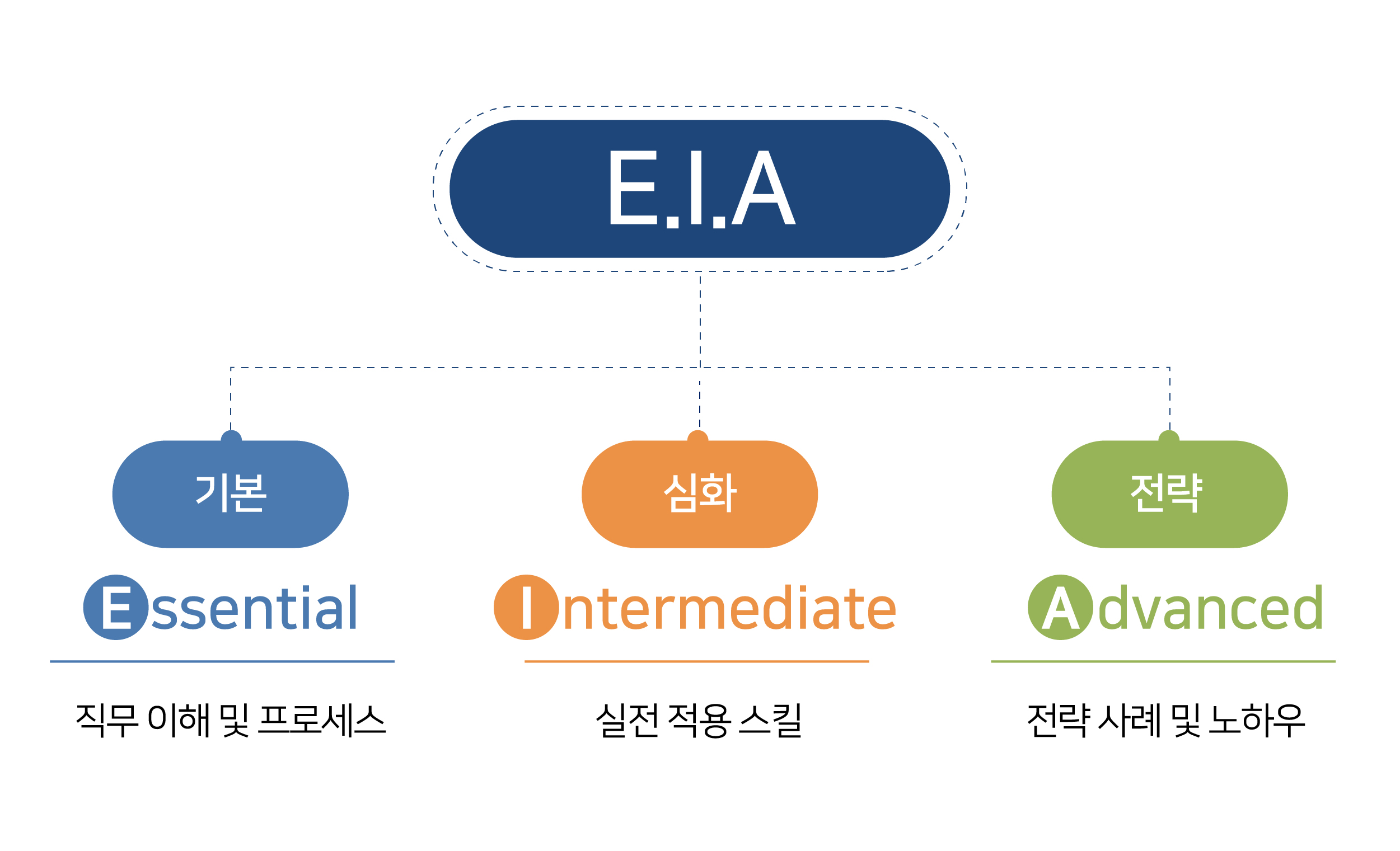 E.I.A

기본

Essential

직무 이해 및 프로세스

심화

Intermediate

실전 적용 스킬

전략

Advanced

전략 사례 및 노하우